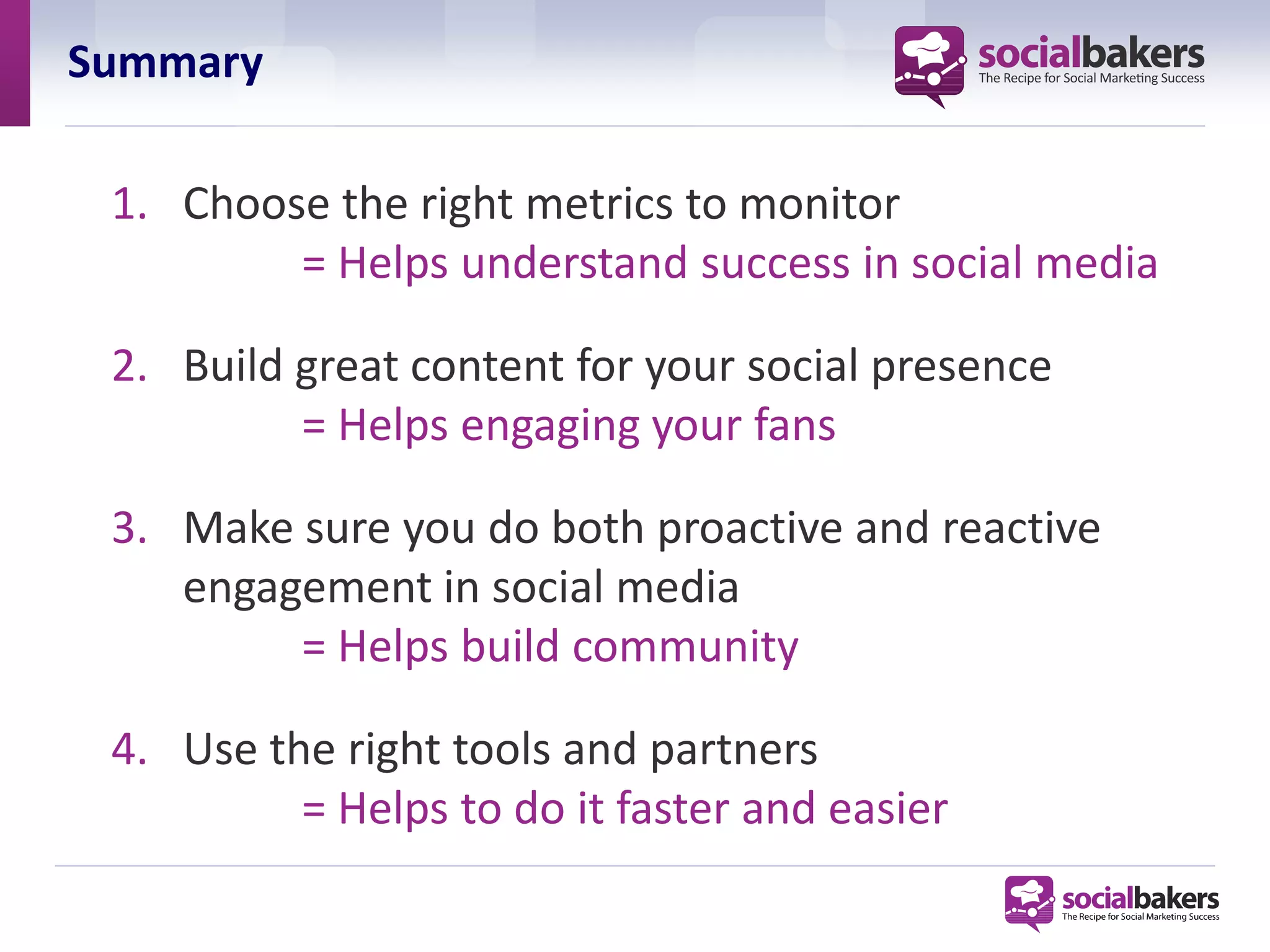 Summary

socialbakers
The Recipe for Social Marketing Success

1. Choose the right metrics to monitor
= Helps understand success in social media

2. Build great content for your social presence
= Helps engaging your fans

3. Make sure you do both proactive and reactive engagement in social media
= Helps build community

4. Use the right tools and partners
= Helps to do it faster and easier

socialbakers
The Recipe for Social Marketing Success